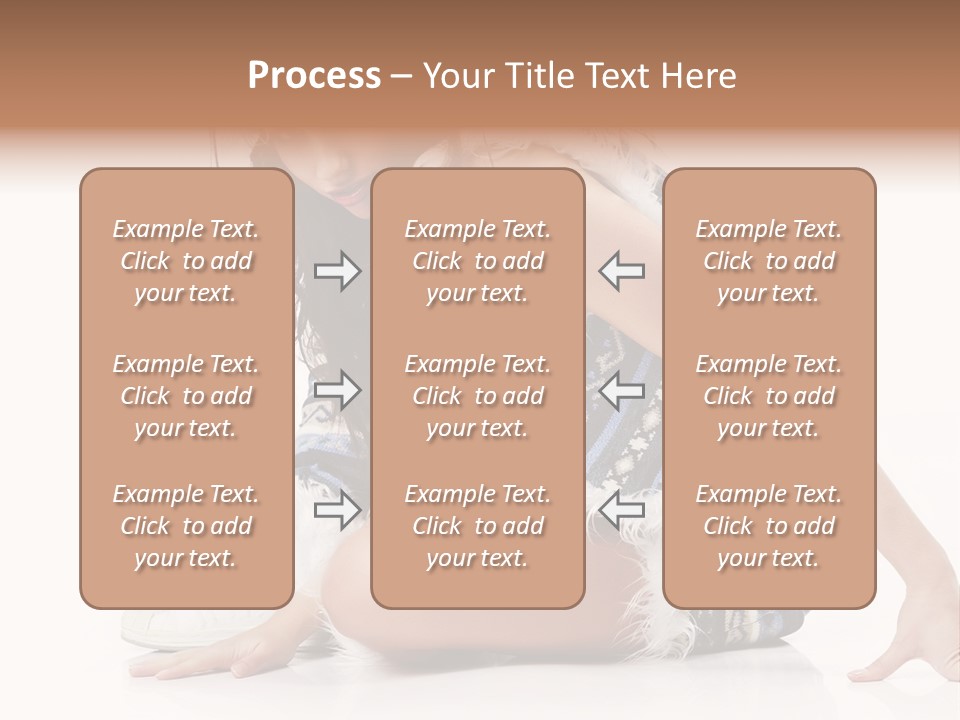 Process – Your Title Text Here

Example Text. Click to add your text.

Example Text. Click to add your text.

Example Text. Click to add your text.

Example Text. Click to add your text.

Example Text. Click to add your text.

Example Text. Click to add your text.

Example Text. Click to add your text.

Example Text. Click to add your text.

Example Text. Click to add your text.